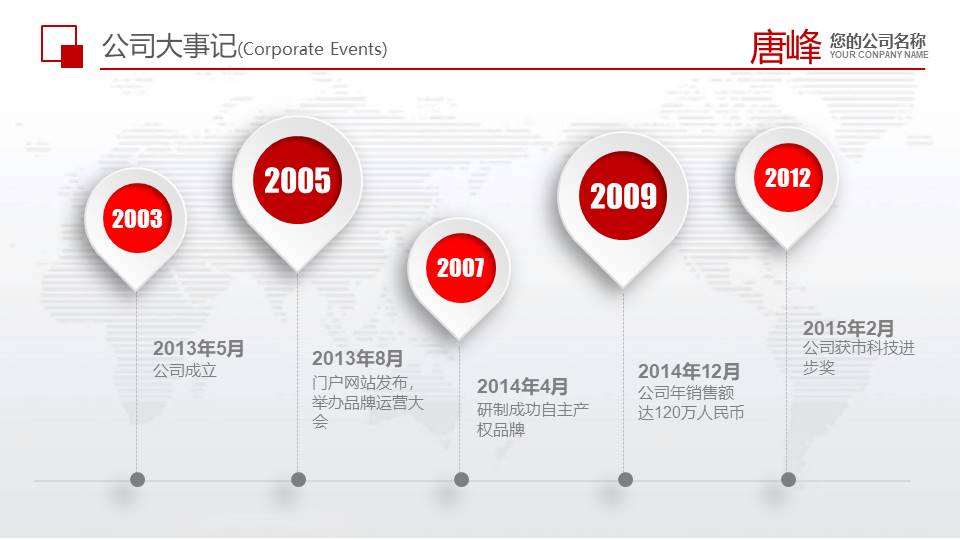 公司大事记(Corporate Events)

唐峰 您的公司名称
YOUR COMPANY NAME

2003
2005
2007
2009
2012

2013年5月
公司成立

2013年8月
门户网站发布，举办品牌运营大会

2014年4月
研制成功自主产权品牌

2014年12月
公司年销售额达120万人民币

2015年2月
公司获市科技进步奖